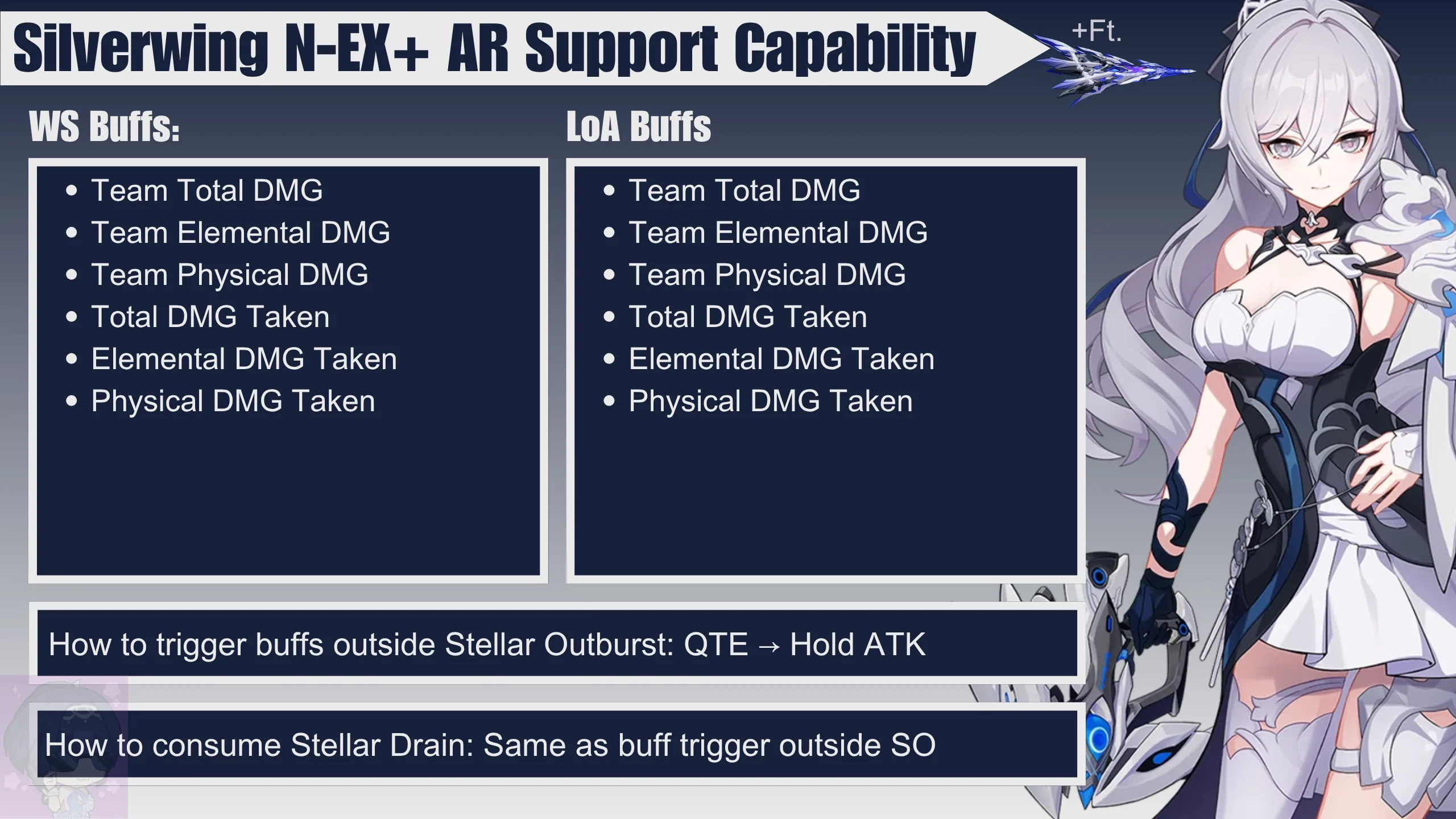 Silverwing N-EX+ AR Support Capability

+Ft.

WS Buffs:

- Team Total DMG
- Team Elemental DMG
- Team Physical DMG
- Total DMG Taken
- Elemental DMG Taken
- Physical DMG Taken

LoA Buffs

- Team Total DMG
- Team Elemental DMG
- Team Physical DMG
- Total DMG Taken
- Elemental DMG Taken
- Physical DMG Taken

How to trigger buffs outside Stellar Outburst: QTE → Hold ATK

How to consume Stellar Drain: Same as buff trigger outside SO